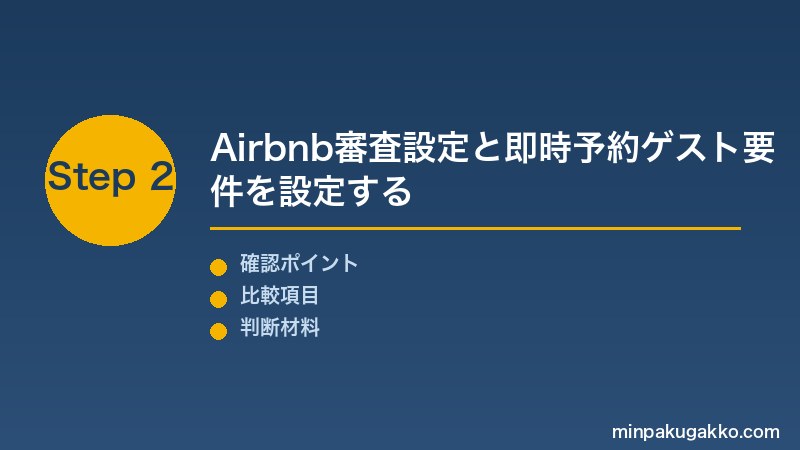 Step 2

Airbnb審査設定と即時予約ゲスト要件を設定する

確認ポイント
比較項目
判断材料

minpakugakko.com